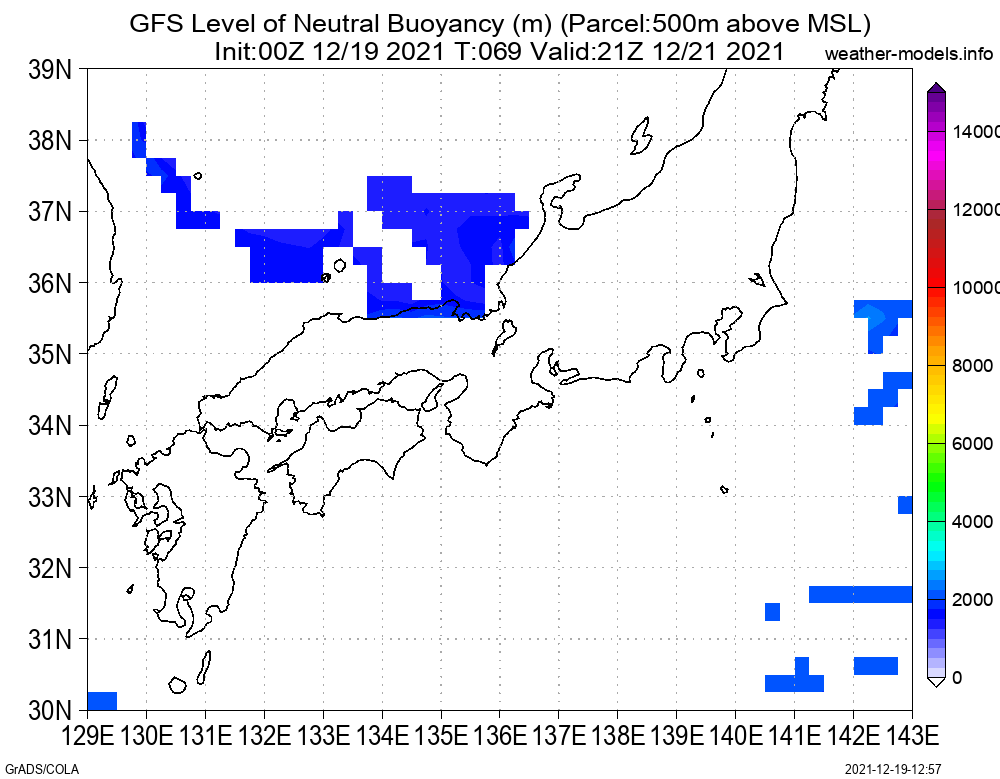 GFS Level of Neutral Buoyancy (m) (Parcel:500m above MSL)
Init:00Z 12/19 2021 T:069 Valid:21Z 12/21 2021

weather-models.info

39N
38N
37N
36N
35N
34N
33N
32N
31N
30N

129E 130E 131E 132E 133E 134E 135E 136E 137E 138E 139E 140E 141E 142E 143E

14000
12000
10000
8000
6000
4000
2000
0

GrADS/COLA

2021-12-19-12:57